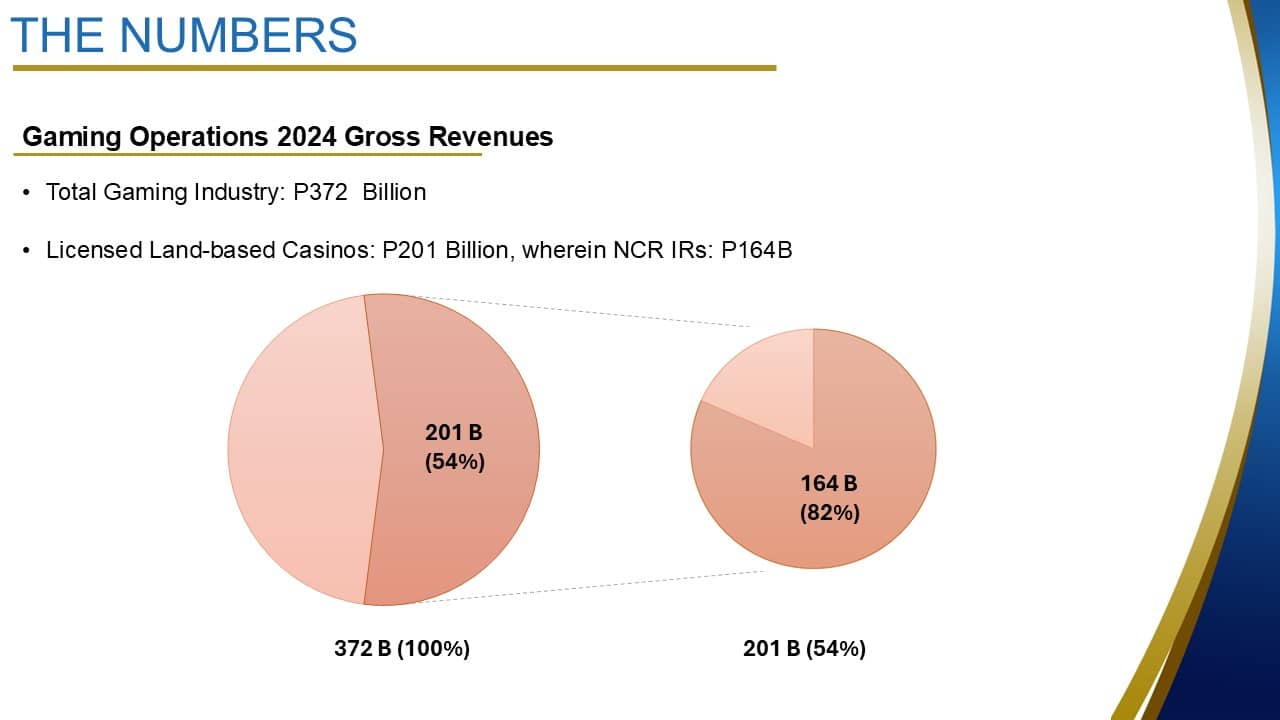 THE NUMBERS

Gaming Operations 2024 Gross Revenues

• Total Gaming Industry: P372 Billion

• Licensed Land-based Casinos: P201 Billion, wherein NCR IRs: P164B

201 B
(54%)

164 B
(82%)

372 B (100%)

201 B (54%)